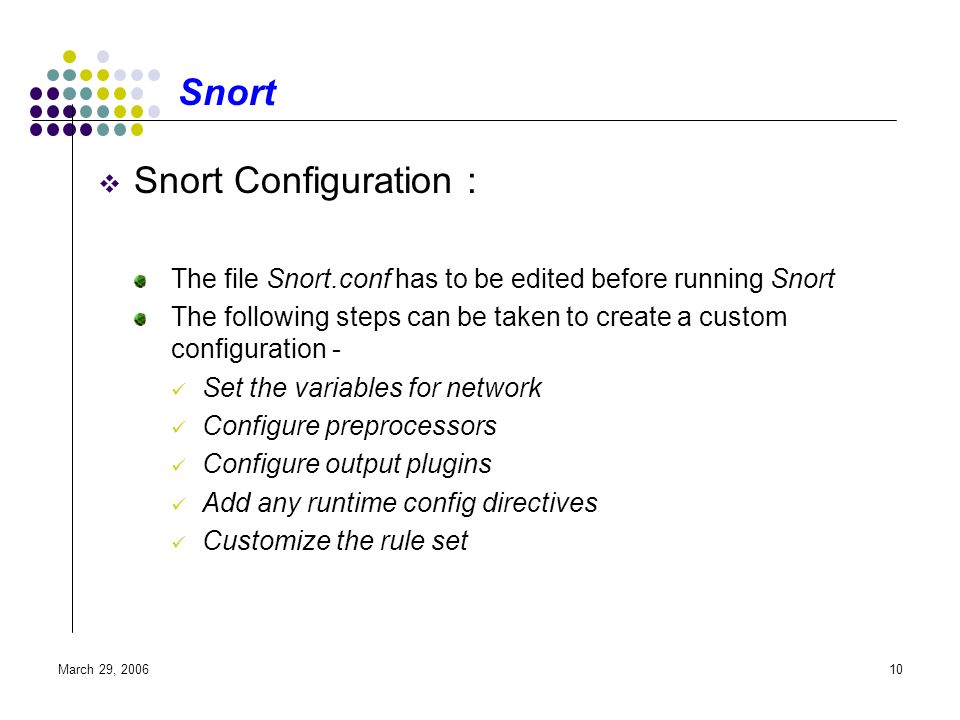 Snort

Snort Configuration :

The file Snort.conf has to be edited before running Snort

The following steps can be taken to create a custom configuration -

Set the variables for network

Configure preprocessors

Configure output plugins

Add any runtime config directives

Customize the rule set

March 29, 2006

10